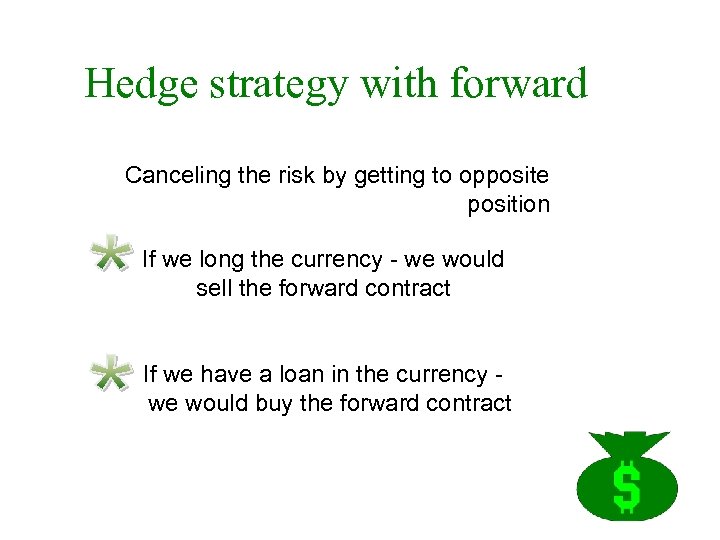 Hedge strategy with forward

Canceling the risk by getting to opposite position

If we long the currency - we would sell the forward contract

If we have a loan in the currency - we would buy the forward contract

$